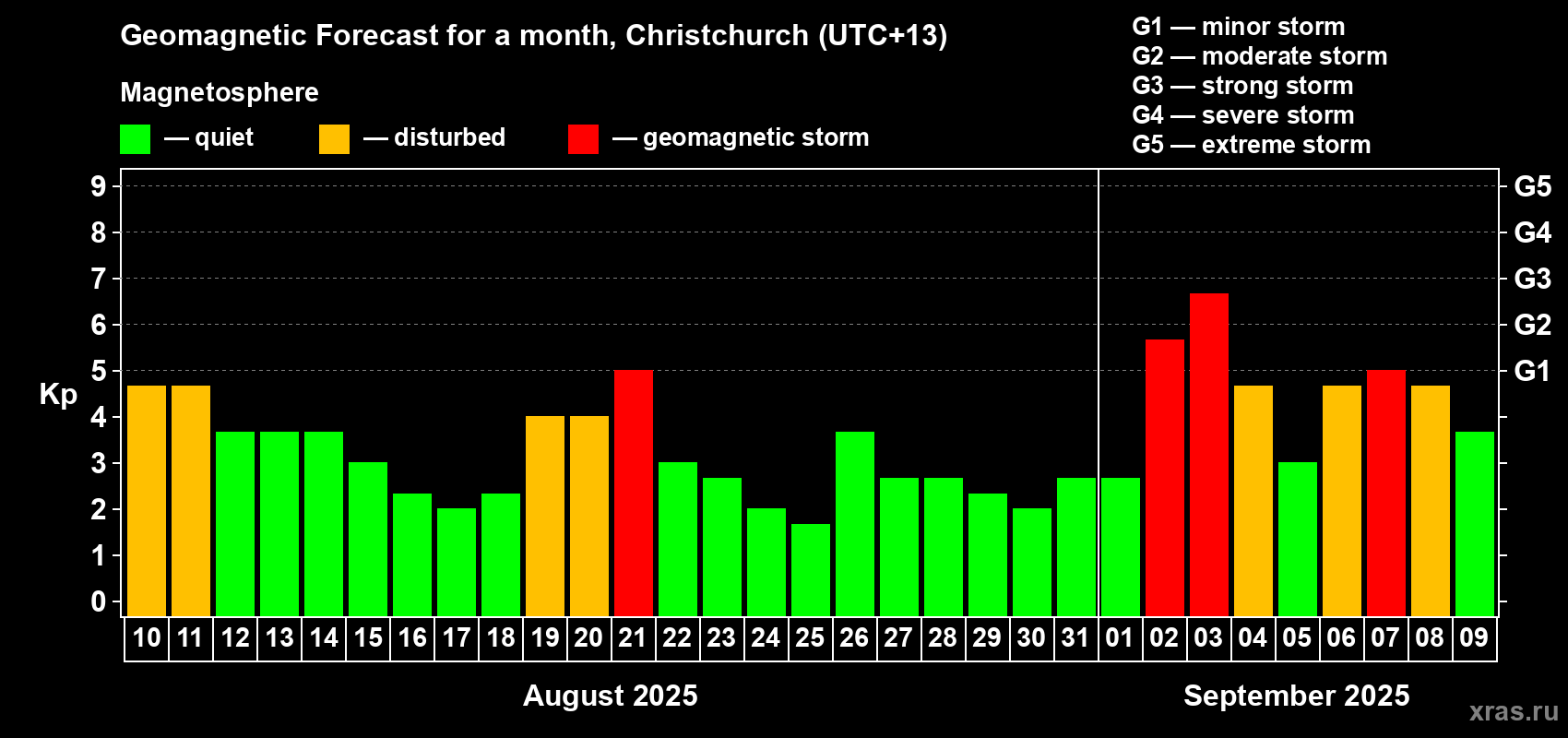 Geomagnetic Forecast for a month, Christchurch (UTC+13)

Magnetosphere

— quiet — disturbed — geomagnetic storm

G1 — minor storm
G2 — moderate storm
G3 — strong storm
G4 — severe storm
G5 — extreme storm

Kp

9
8
7
6
5
4
3
2
1
0

G5
G4
G3
G2
G1

10 11 12 13 14 15 16 17 18 19 20 21 22 23 24 25 26 27 28 29 30 31 01 02 03 04 05 06 07 08 09

August 2025

September 2025

xras.ru